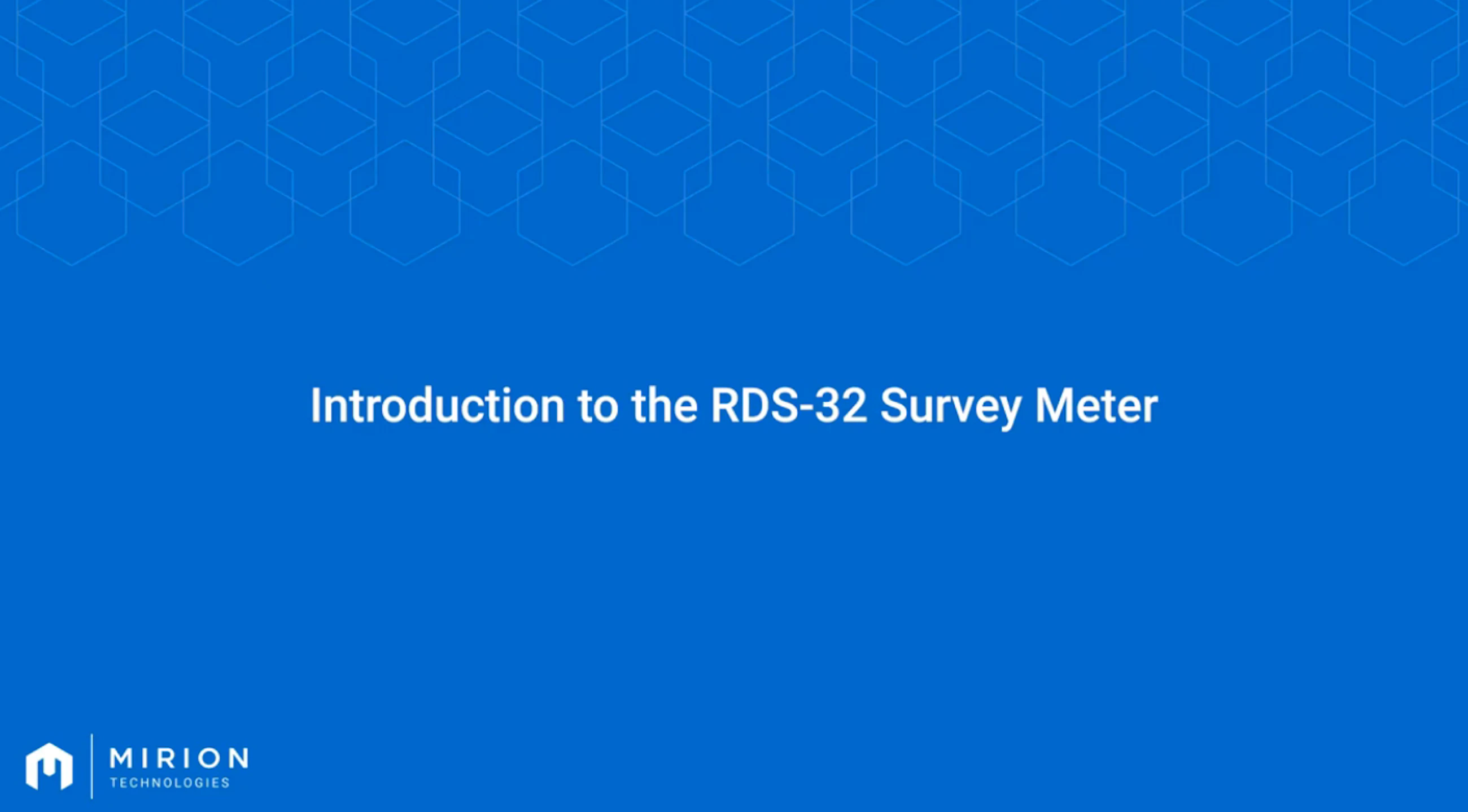 Introduction to the RDS-32 Survey Meter

MIRION
TECHNOLOGIES